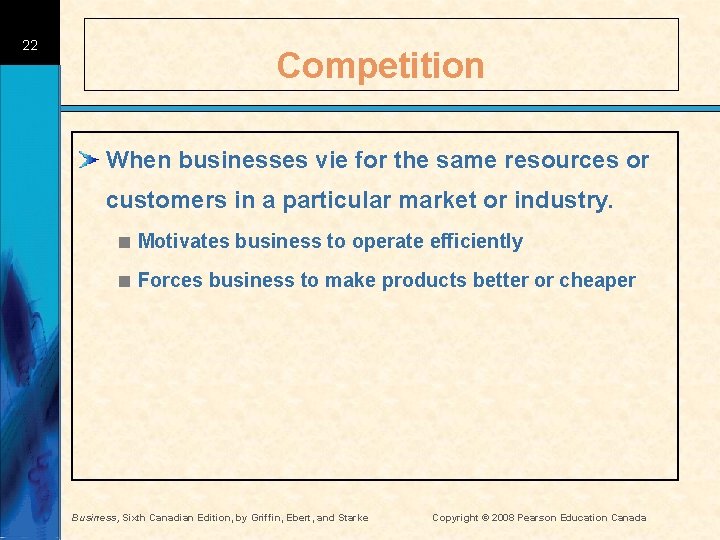 22

Competition

When businesses vie for the same resources or customers in a particular market or industry.

Motivates business to operate efficiently

Forces business to make products better or cheaper

Business, Sixth Canadian Edition, by Griffin, Ebert, and Starke

Copyright © 2008 Pearson Education Canada